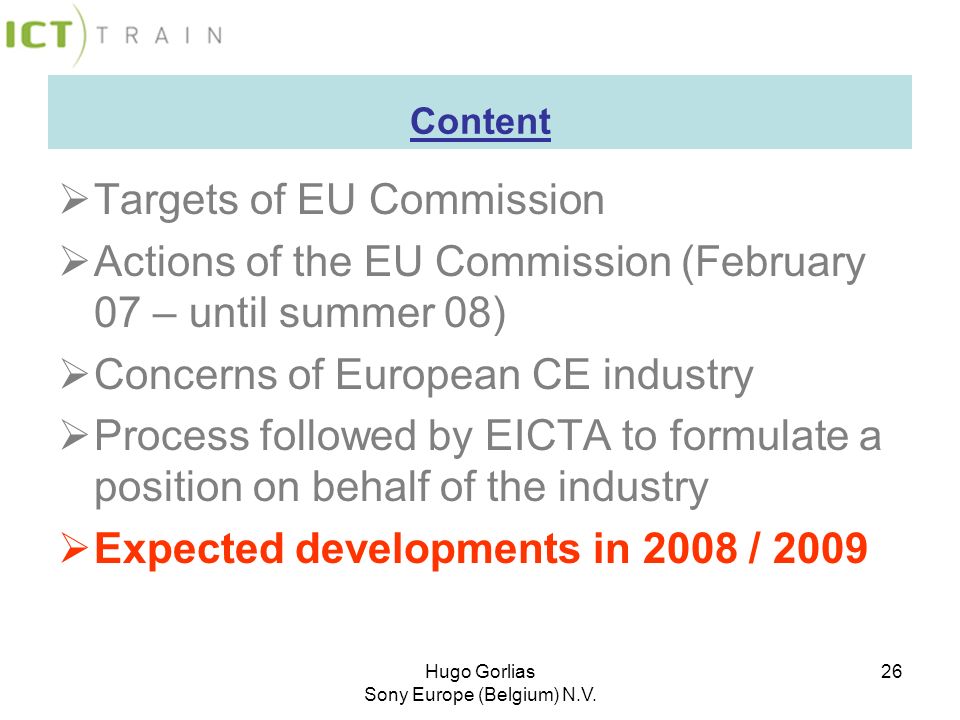 ICT TRAIN

Content

➢ Targets of EU Commission
➢ Actions of the EU Commission (February 07 – until summer 08)
➢ Concerns of European CE industry
➢ Process followed by EICTA to formulate a position on behalf of the industry
➢ Expected developments in 2008 / 2009

Hugo Gorlias
Sony Europe (Belgium) N.V.

26